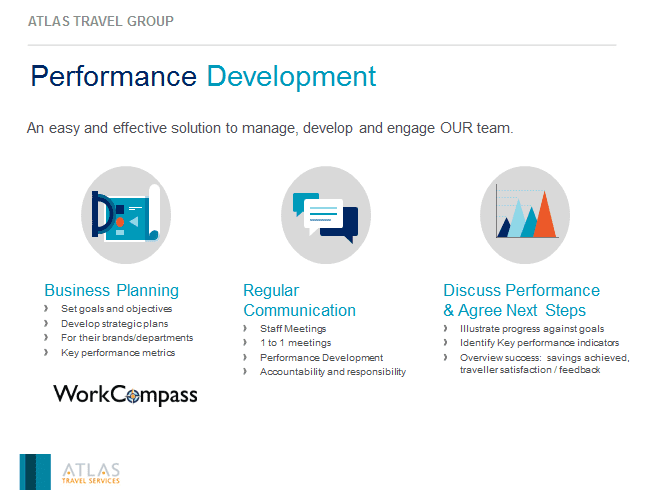 ATLAS TRAVEL GROUP

Performance Development

An easy and effective solution to manage, develop and engage OUR team.

Business Planning
› Set goals and objectives
› Develop strategic plans
› For their brands/departments
› Key performance metrics

WorkCompass

Regular Communication
› Staff Meetings
› 1 to 1 meetings
› Performance Development
› Accountability and responsibility

Discuss Performance & Agree Next Steps
› Illustrate progress against goals
› Identify Key performance indicators
› Overview success: savings achieved, traveller satisfaction / feedback

ATLAS
TRAVEL SERVICES